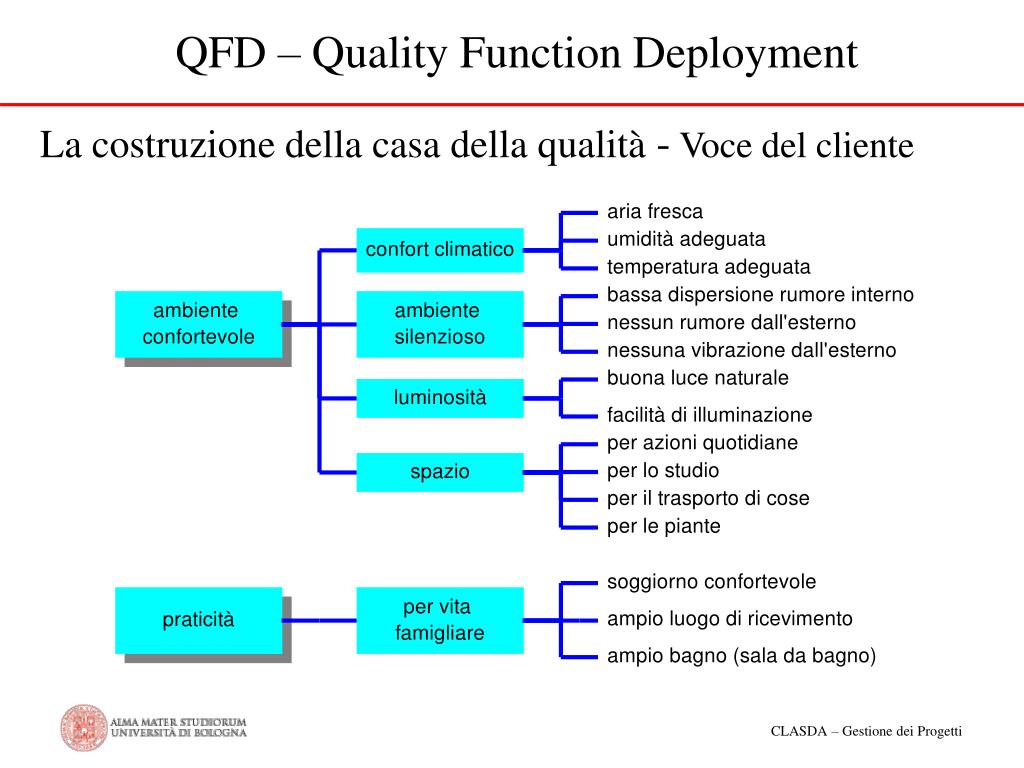 QFD – Quality Function Deployment

La costruzione della casa della qualità - Voce del cliente

ambiente confortevole

confort climatico

aria fresca
umidità adeguata
temperatura adeguata

ambiente silenzioso

bassa dispersione rumore interno
nessun rumore dall'esterno
nessuna vibrazione dall'esterno

luminosità

buona luce naturale
facilità di illuminazione

spazio

per azioni quotidiane
per lo studio
per il trasporto di cose
per le piante

praticità

per vita famigliare

soggiorno confortevole
ampio luogo di ricevimento
ampio bagno (sala da bagno)

ALMA MATER STUDIORUM
UNIVERSITÀ DI BOLOGNA

CLASDA – Gestione dei Progetti